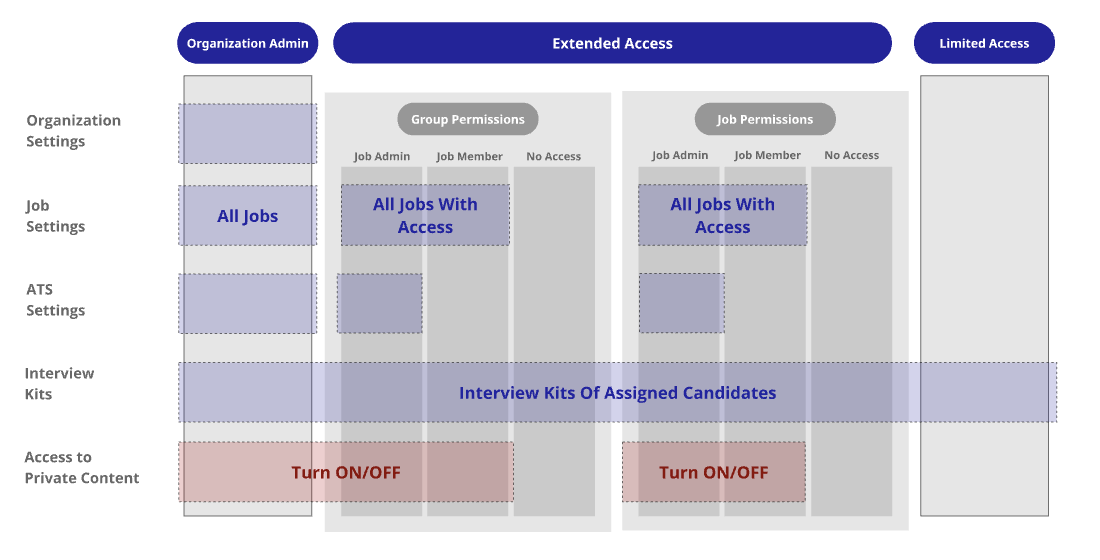 Organization Admin

Extended Access

Limited Access

Group Permissions

Job Permissions

Job Admin

Job Member

No Access

Job Admin

Job Member

No Access

Organization Settings

Job Settings

All Jobs

All Jobs With Access

All Jobs With Access

ATS Settings

Interview Kits

Interview Kits Of Assigned Candidates

Access to Private Content

Turn ON/OFF

Turn ON/OFF